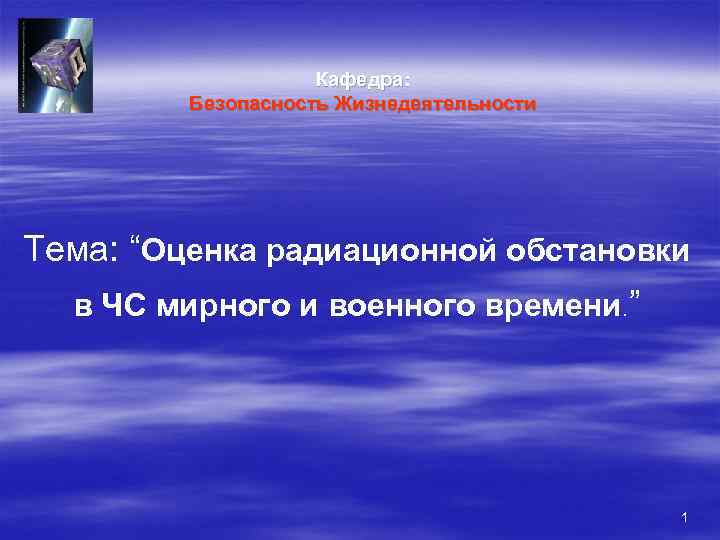 Кафедра:
Безопасность Жизнедеятельности

Тема: “Оценка радиационной обстановки в ЧС мирного и военного времени.”

1